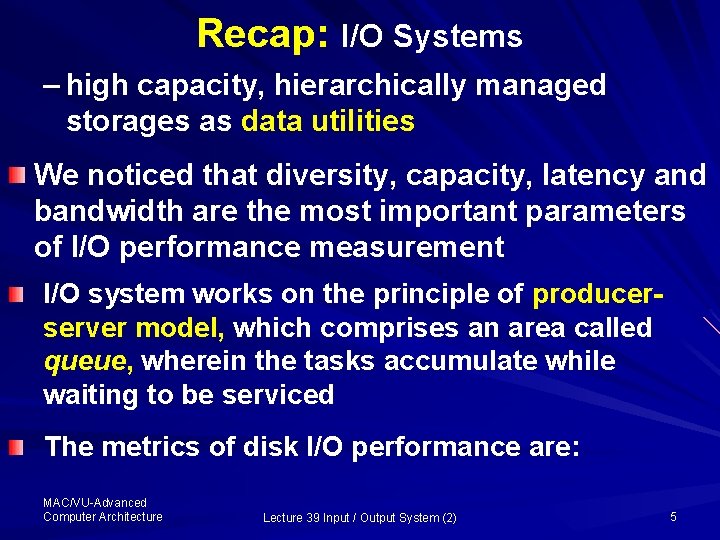 Recap: I/O Systems

– high capacity, hierarchically managed storages as data utilities

We noticed that diversity, capacity, latency and bandwidth are the most important parameters of I/O performance measurement

I/O system works on the principle of producer-server model, which comprises an area called queue, wherein the tasks accumulate while waiting to be serviced

The metrics of disk I/O performance are:

MAC/VU-Advanced Computer Architecture

Lecture 39 Input / Output System (2)

5